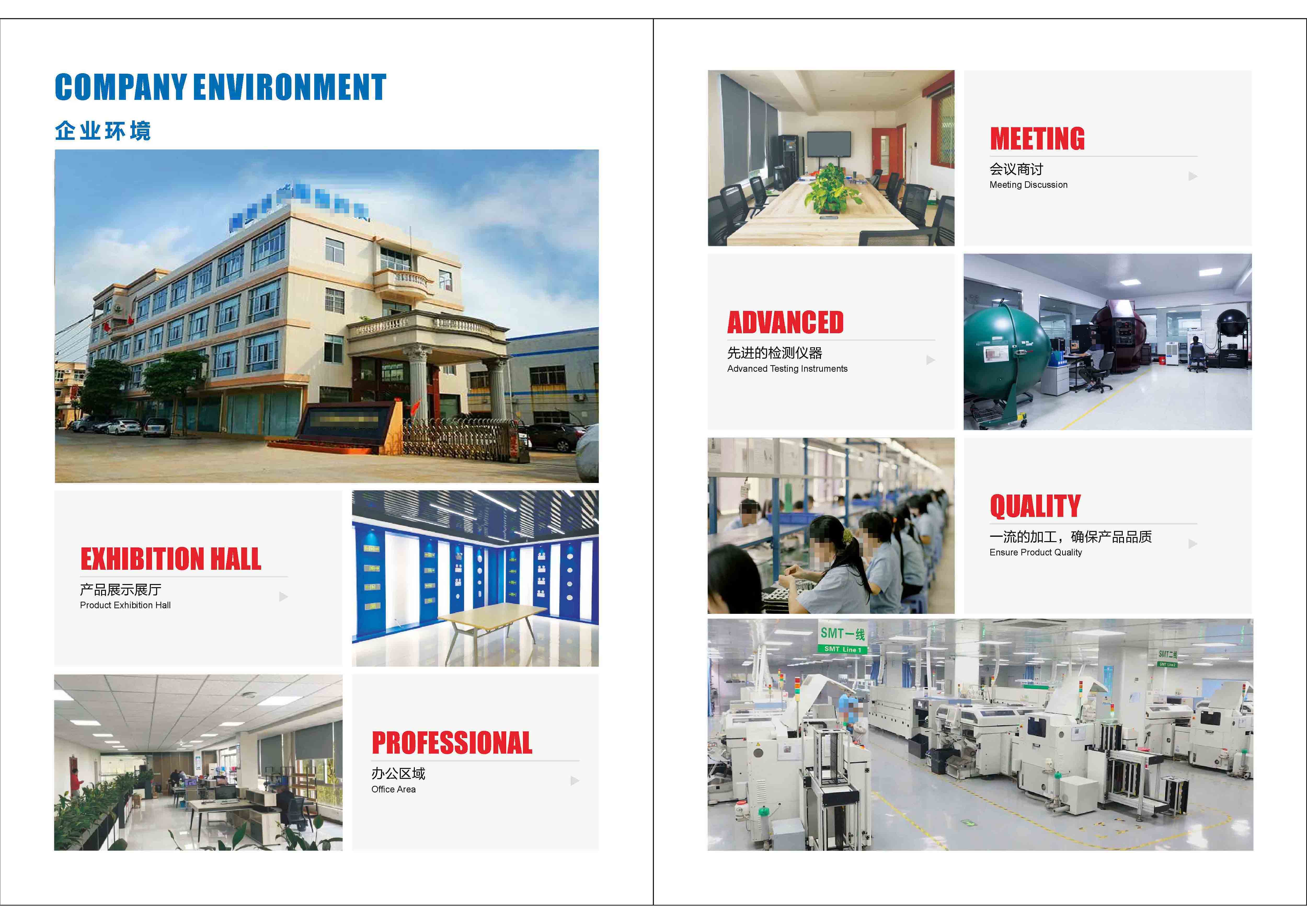 COMPANY ENVIRONMENT

企业环境

EXHIBITION HALL

产品展示展厅

Product Exhibition Hall

PROFESSIONAL

办公区域

Office Area

MEETING

会议商讨

Meeting Discussion

ADVANCED

先进的检测仪器

Advanced Testing Instruments

QUALITY

一流的加工，确保产品品质

Ensure Product Quality

SMT一线

SMT Line 1

SMT二线

SMT Line 2